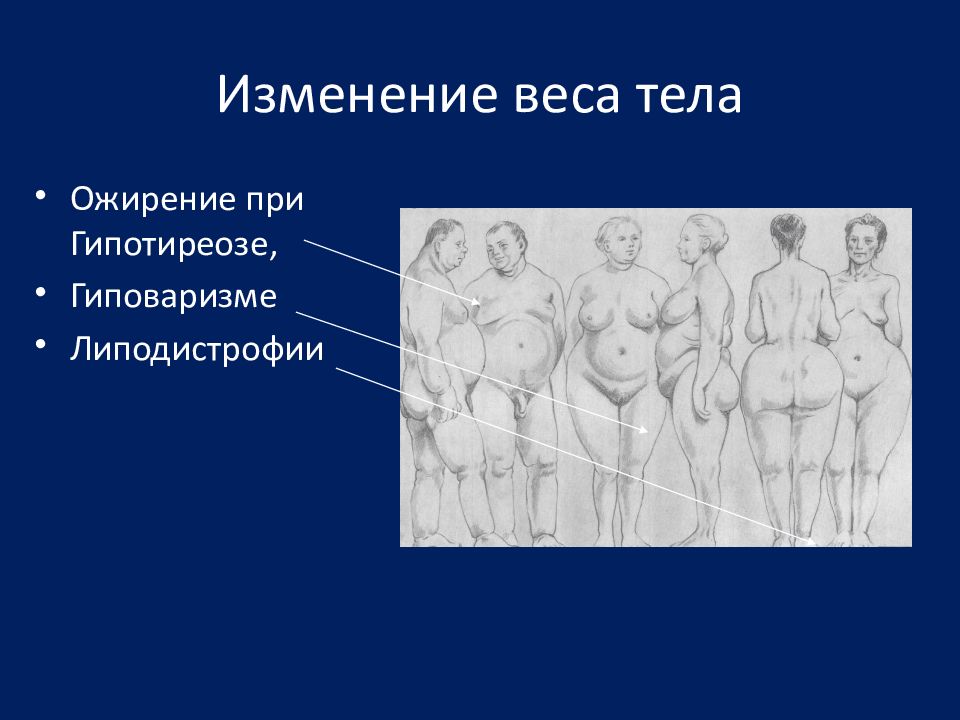 Изменение веса тела

• Ожирение при Гипотиреозе,
• Гиповаризме
• Липодистрофии